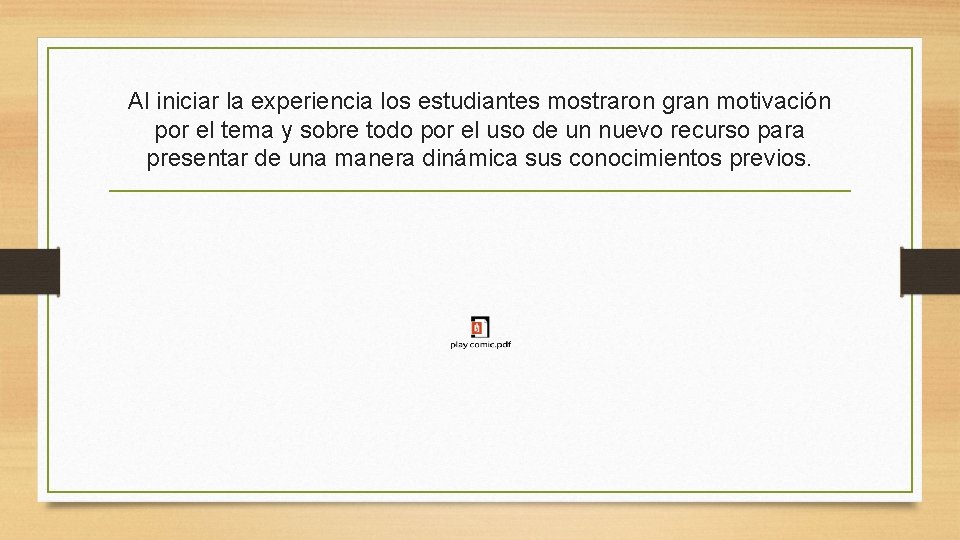 Al iniciar la experiencia los estudiantes mostraron gran motivación por el tema y sobre todo por el uso de un nuevo recurso para presentar de una manera dinámica sus conocimientos previos.

play comic.pdf